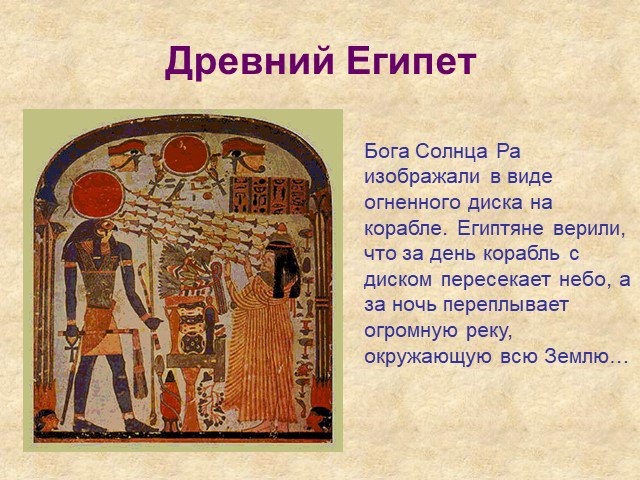 Древний Египет

Бога Солнца Ра изображали в виде огненного диска на корабле. Египтяне верили, что за день корабль с диском пересекает небо, а за ночь переплывает огромную реку, окружающую всю Землю…